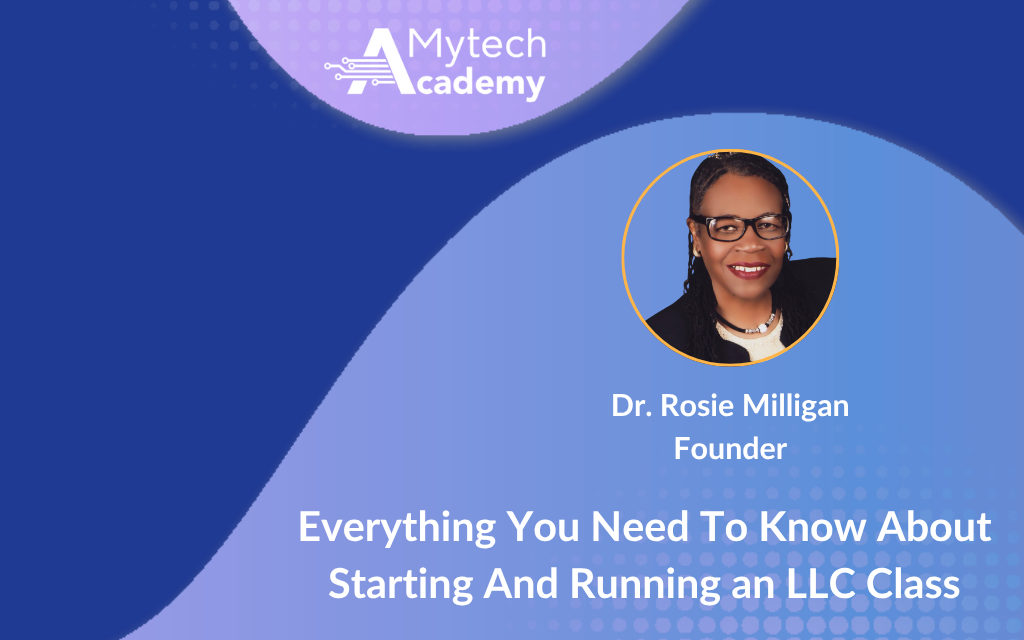 Mytech
Academy

Dr. Rosie Milligan
Founder

Everything You Need To Know About Starting And Running an LLC Class